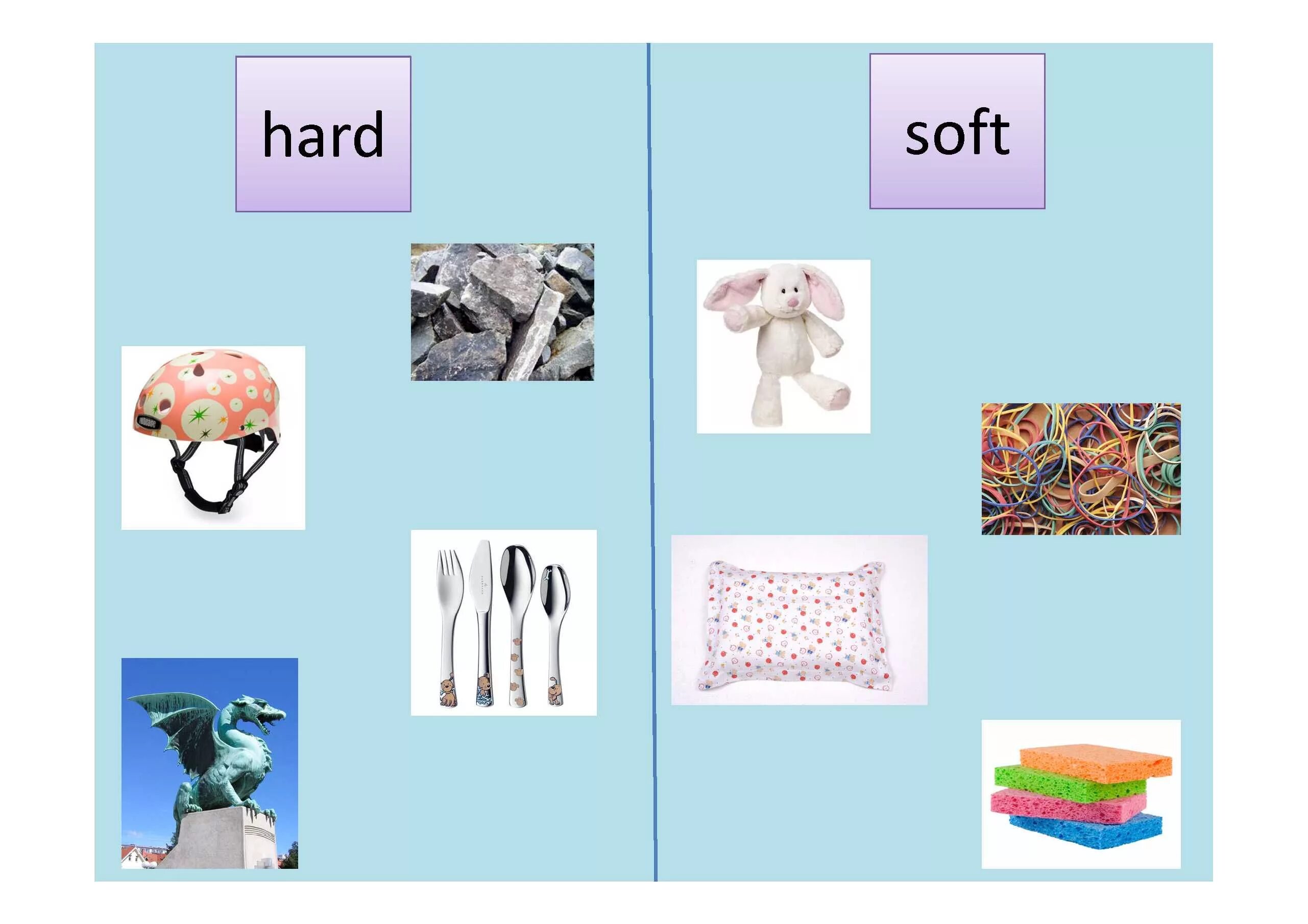 hard

soft